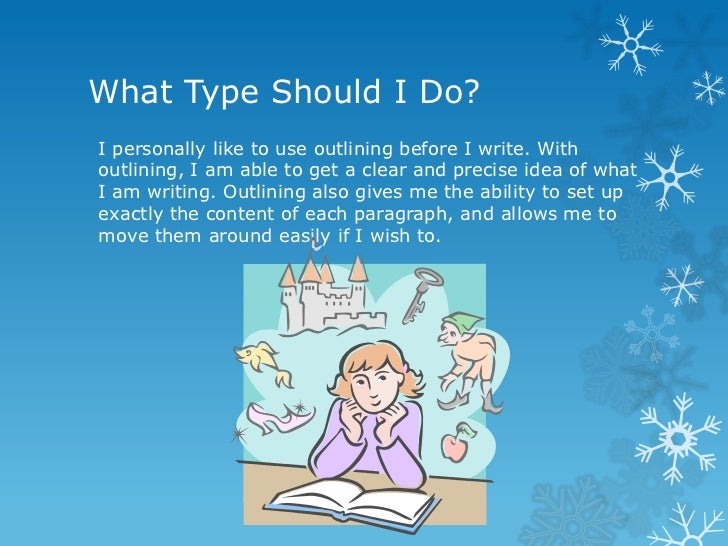 What Type Should I Do?

I personally like to use outlining before I write. With outlining, I am able to get a clear and precise idea of what I am writing. Outlining also gives me the ability to set up exactly the content of each paragraph, and allows me to move them around easily if I wish to.